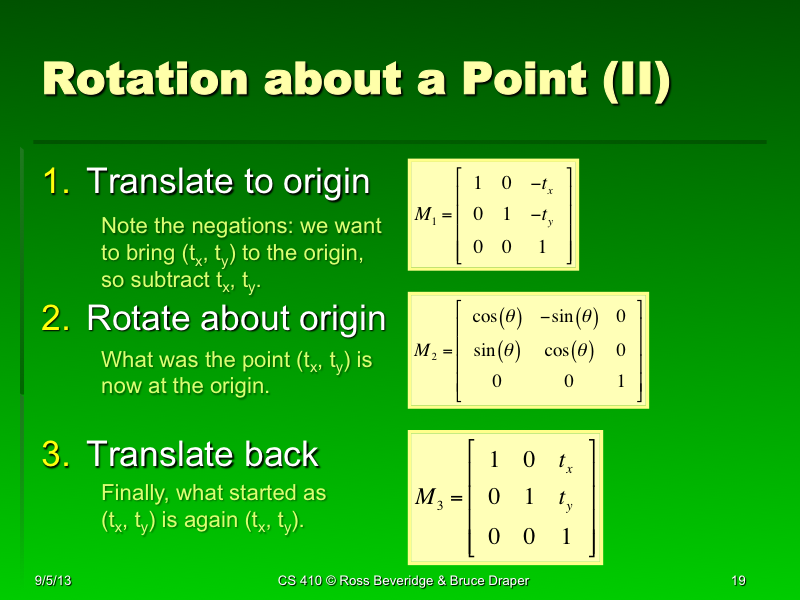 Rotation about a Point (II)

1. Translate to origin

Note the negations: we want to bring ($t_x$, $t_y$) to the origin, so subtract $t_x$, $t_y$.

$M_1 = \begin{bmatrix} 1 & 0 & -t_x \\ 0 & 1 & -t_y \\ 0 & 0 & 1 \end{bmatrix}$

2. Rotate about origin

What was the point ($t_x$, $t_y$) is now at the origin.

$M_2 = \begin{bmatrix} \cos(\theta) & -\sin(\theta) & 0 \\ \sin(\theta) & \cos(\theta) & 0 \\ 0 & 0 & 1 \end{bmatrix}$

3. Translate back

Finally, what started as ($t_x$, $t_y$) is again ($t_x$, $t_y$).

$M_3 = \begin{bmatrix} 1 & 0 & t_x \\ 0 & 1 & t_y \\ 0 & 0 & 1 \end{bmatrix}$

9/5/13 CS 410 © Ross Beveridge & Bruce Draper 19